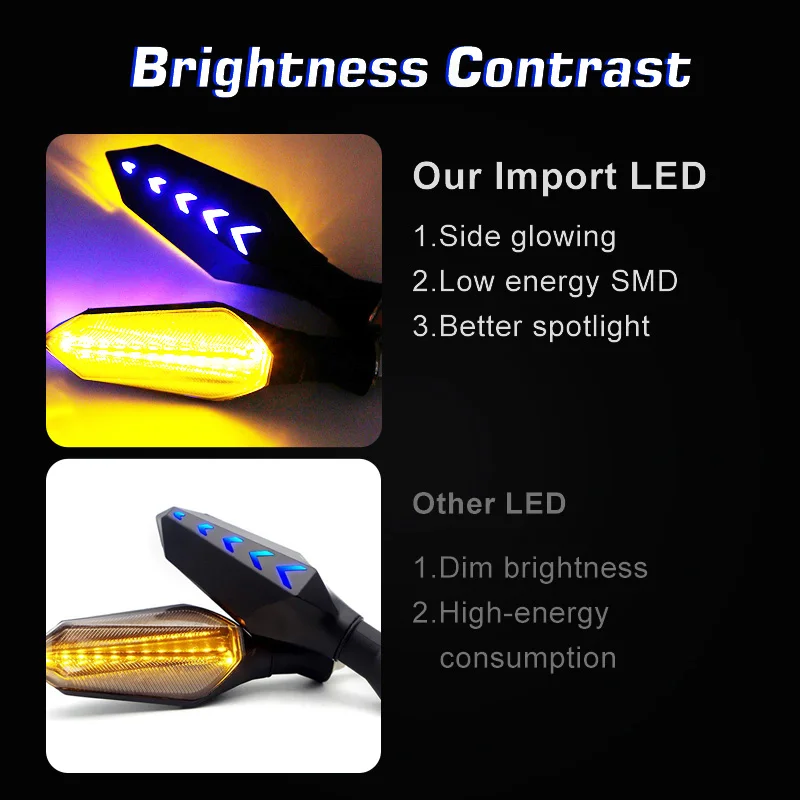 Brightness Contrast

Our Import LED

1.Side glowing
2.Low energy SMD
3.Better spotlight

Other LED

1.Dim brightness
2.High-energy consumption